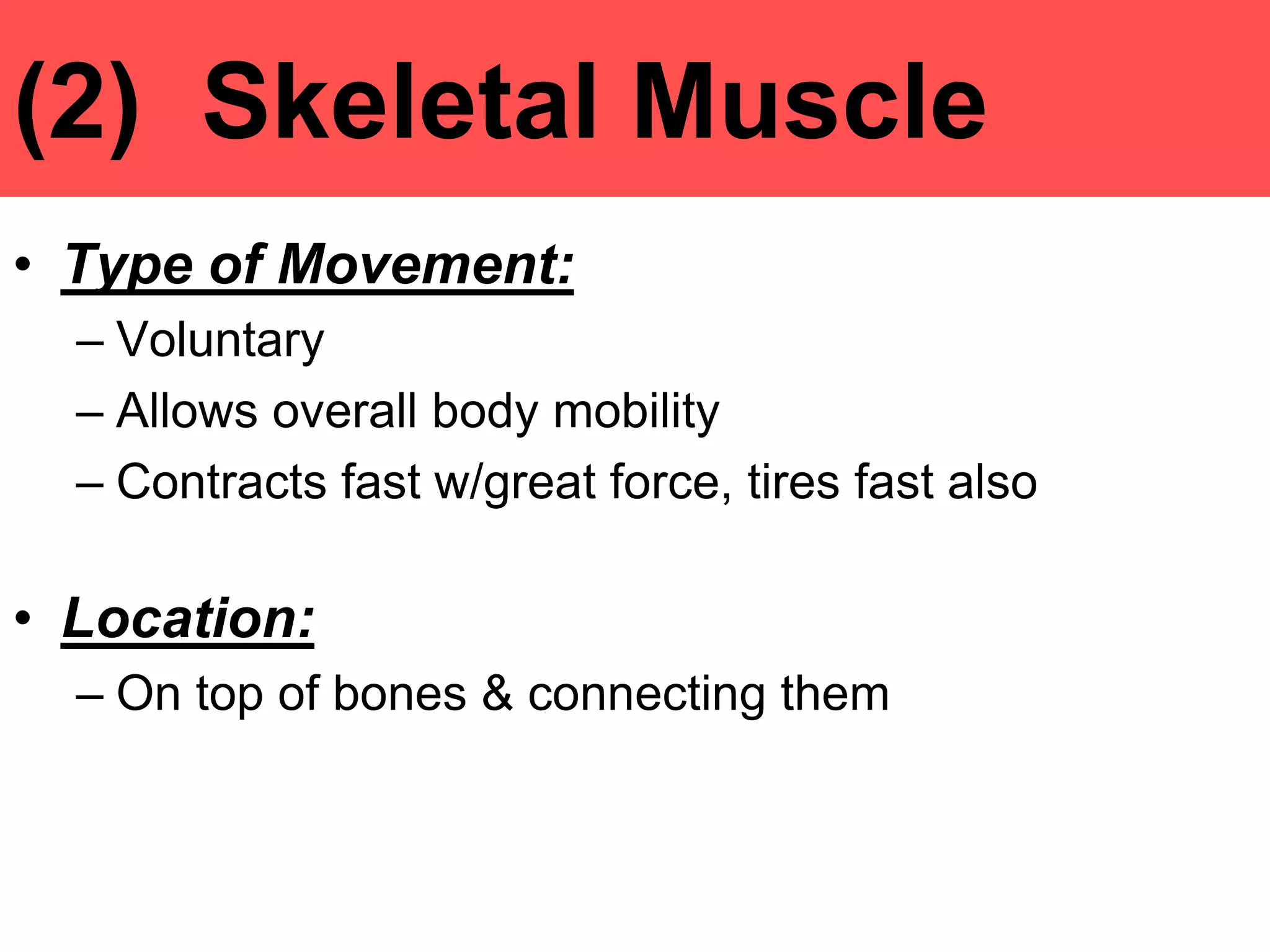 (2) Skeletal Muscle

• Type of Movement:
– Voluntary
– Allows overall body mobility
– Contracts fast w/great force, tires fast also

• Location:
– On top of bones & connecting them